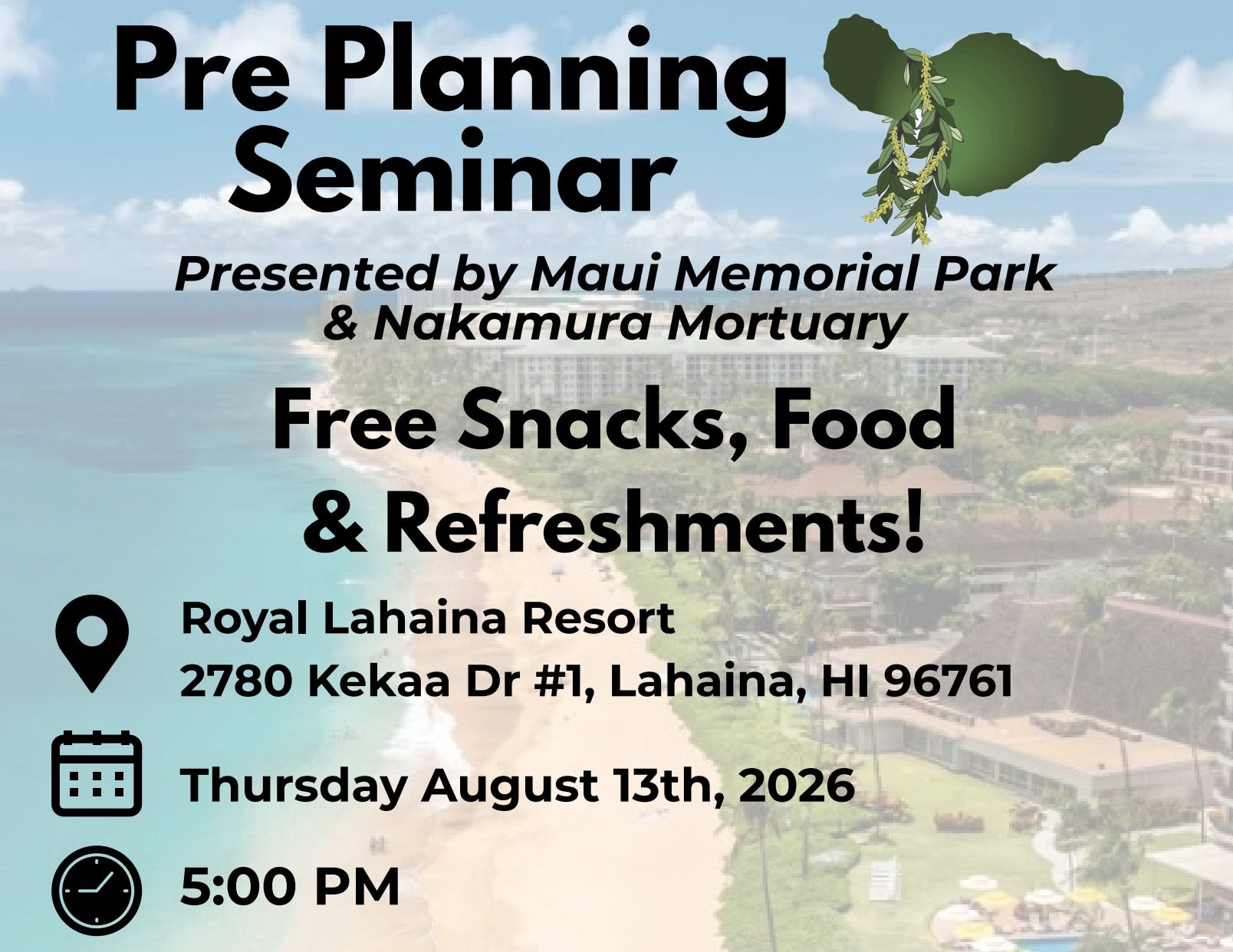 Pre Planning Seminar

Presented by Maui Memorial Park & Nakamura Mortuary

Free Snacks, Food & Refreshments!

Royal Lahaina Resort
2780 Kekaa Dr #1, Lahaina, HI 96761

Thursday August 13th, 2026

5:00 PM